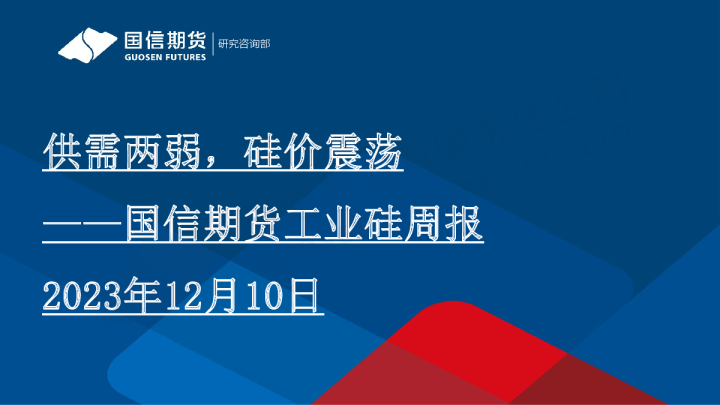 国信期货
GUOSEN FUTURES
研究咨询部

供需两弱，硅价震荡

——国信期货工业硅周报

2023年12月10日